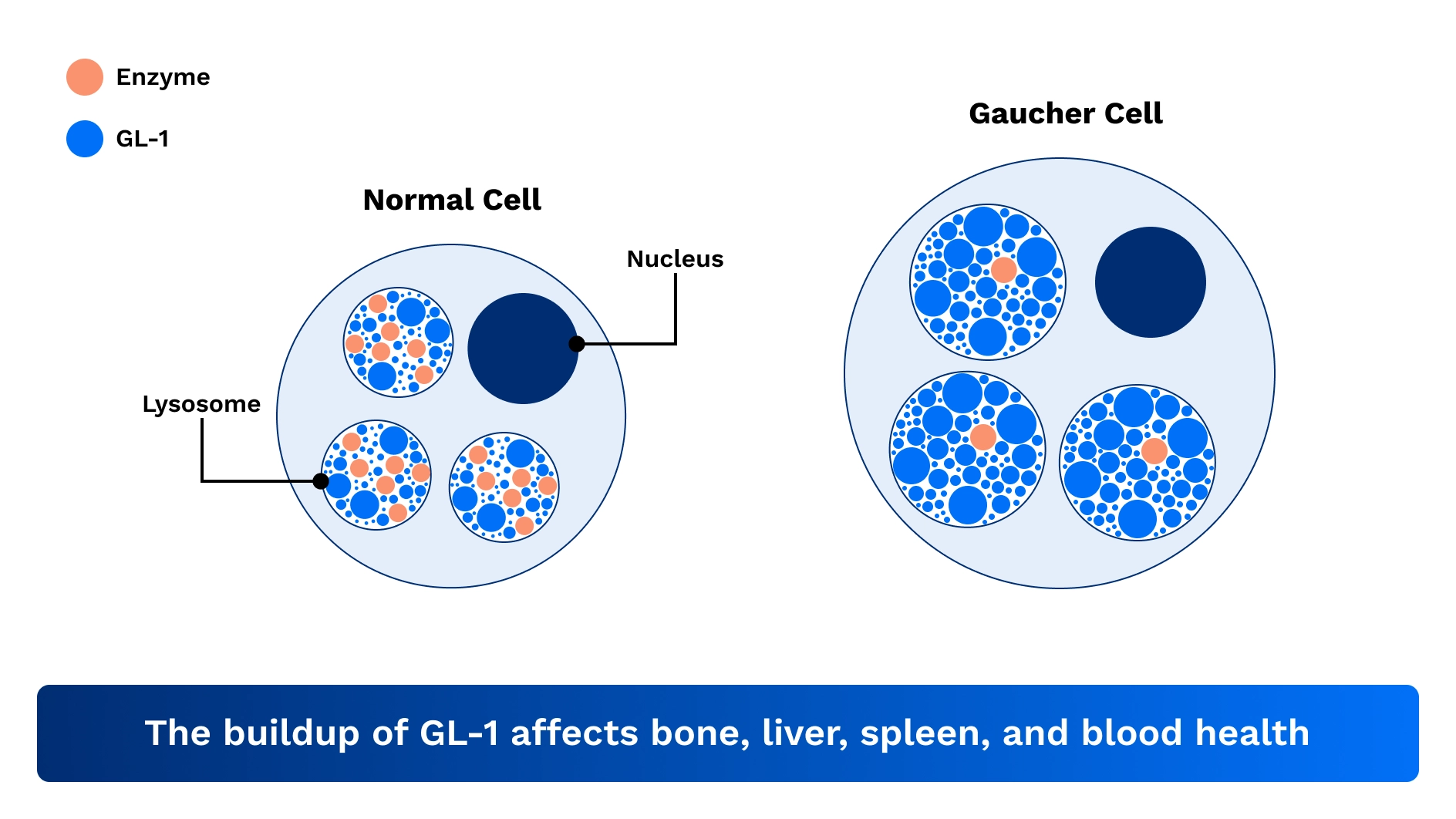 Enzyme
GL-1

Normal Cell

Nucleus

Lysosome

Gaucher Cell

The buildup of GL-1 affects bone, liver, spleen, and blood health